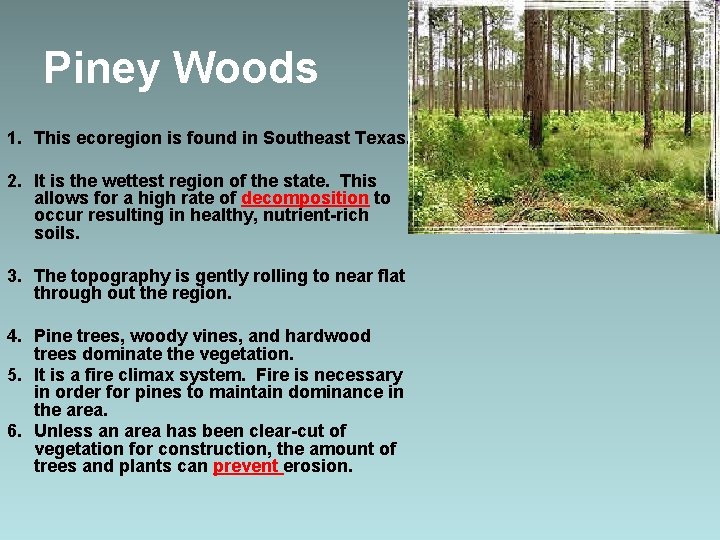 Piney Woods

1. This ecoregion is found in Southeast Texas.

2. It is the wettest region of the state. This allows for a high rate of decomposition to occur resulting in healthy, nutrient-rich soils.

3. The topography is gently rolling to near flat through out the region.

4. Pine trees, woody vines, and hardwood trees dominate the vegetation.
5. It is a fire climax system. Fire is necessary in order for pines to maintain dominance in the area.
6. Unless an area has been clear-cut of vegetation for construction, the amount of trees and plants can prevent erosion.